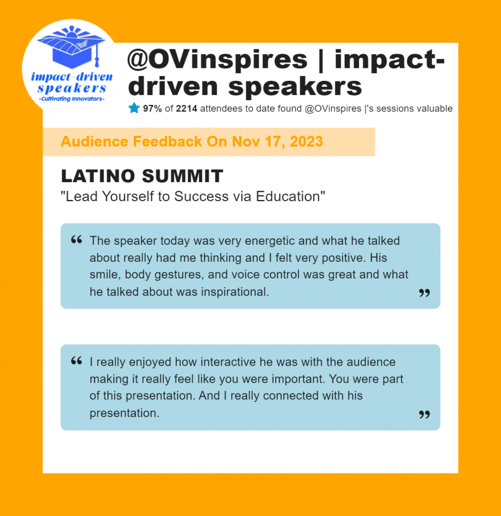 impact-driven speakers
-Cultivating Innovators-

@OVinspires | impact-driven speakers

97% of 2214 attendees to date found @OVinspires |'s sessions valuable

Audience Feedback On Nov 17, 2023

LATINO SUMMIT

"Lead Yourself to Success via Education"

“ The speaker today was very energetic and what he talked about really had me thinking and I felt very positive. His smile, body gestures, and voice control was great and what he talked about was inspirational. ”

“ I really enjoyed how interactive he was with the audience making it really feel like you were important. You were part of this presentation. And I really connected with his presentation. ”